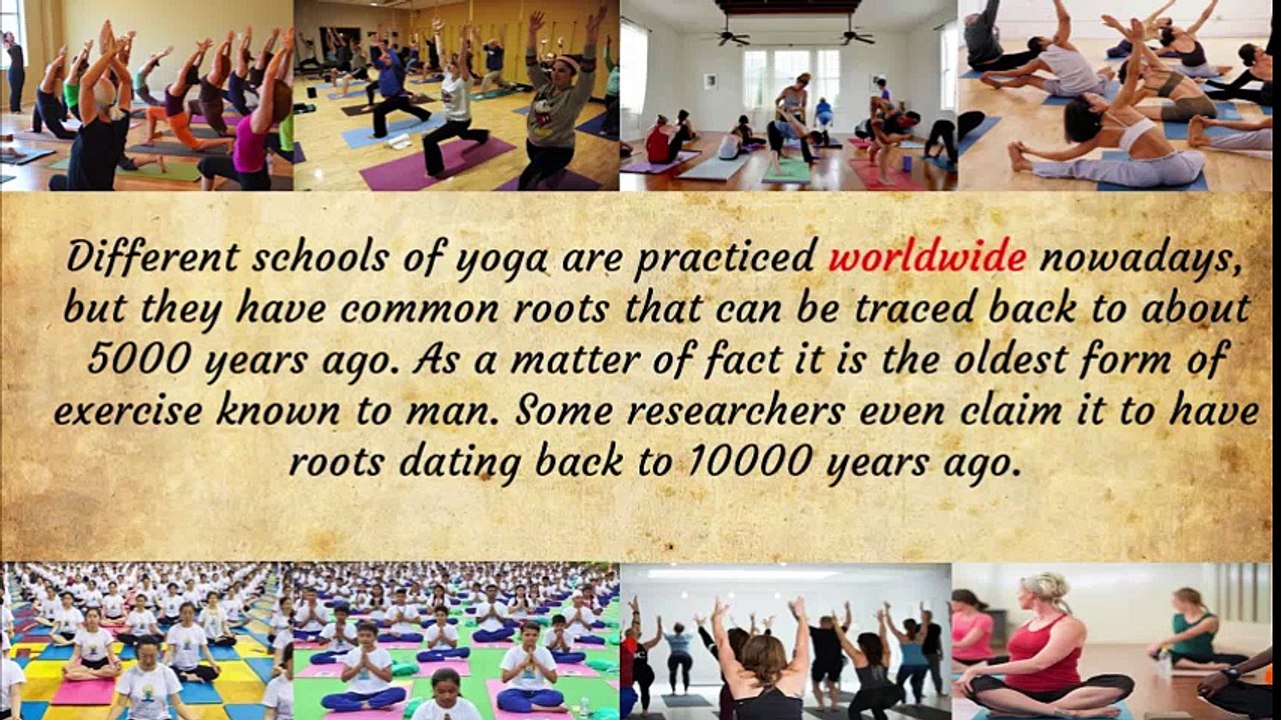 Different schools of yoga are practiced worldwide nowadays, but they have common roots that can be traced back to about 5000 years ago. As a matter of fact it is the oldest form of exercise known to man. Some researchers even claim it to have roots dating back to 10000 years ago.